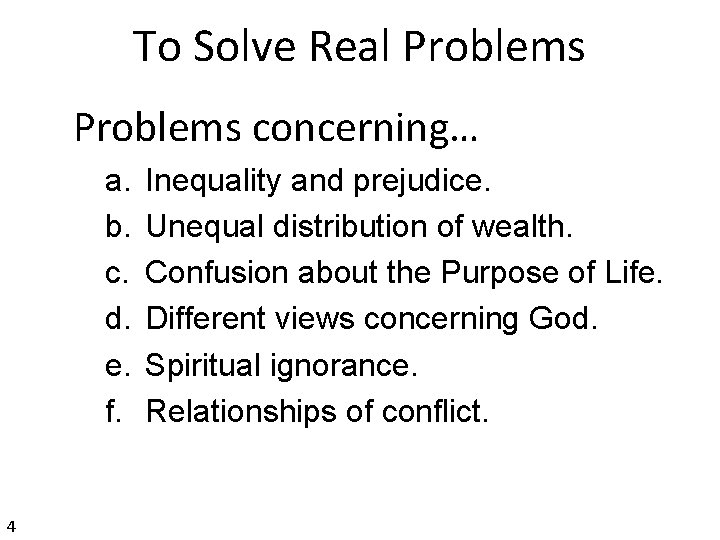 To Solve Real Problems

Problems concerning…

a. Inequality and prejudice.

b. Unequal distribution of wealth.

c. Confusion about the Purpose of Life.

d. Different views concerning God.

e. Spiritual ignorance.

f. Relationships of conflict.

4